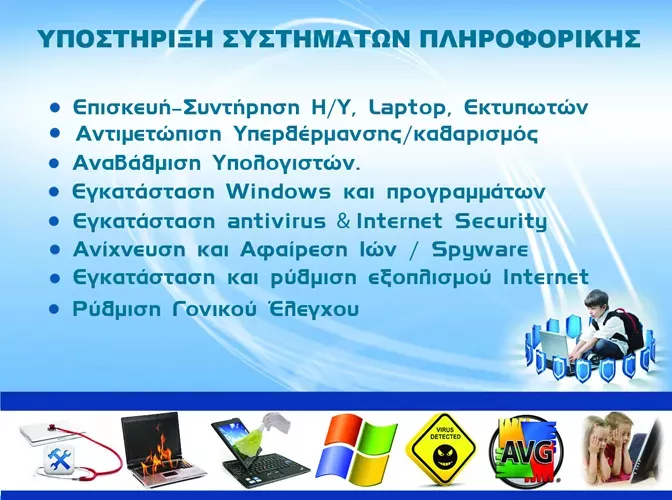 ΥΠΟΣΤΗΡΙΞΗ ΣΥΣΤΗΜΑΤΩΝ ΠΛΗΡΟΦΟΡΙΚΗΣ

• Επισκευή-Συντήρηση Η/Υ, Laptop, Εκτυπωτών
• Αντιμετώπιση Υπερθέρμανσης/καθαρισμός
• Αναβάθμιση Υπολογιστών.
• Εγκατάσταση Windows και προγραμμάτων
• Εγκατάσταση antivirus & Internet Security
• Ανίχνευση και Αφαίρεση Ιών / Spyware
• Εγκατάσταση και ρύθμιση εξοπλισμού Internet
• Ρύθμιση Γονικού Έλεγχου

VIRUS DETECTED

AVG